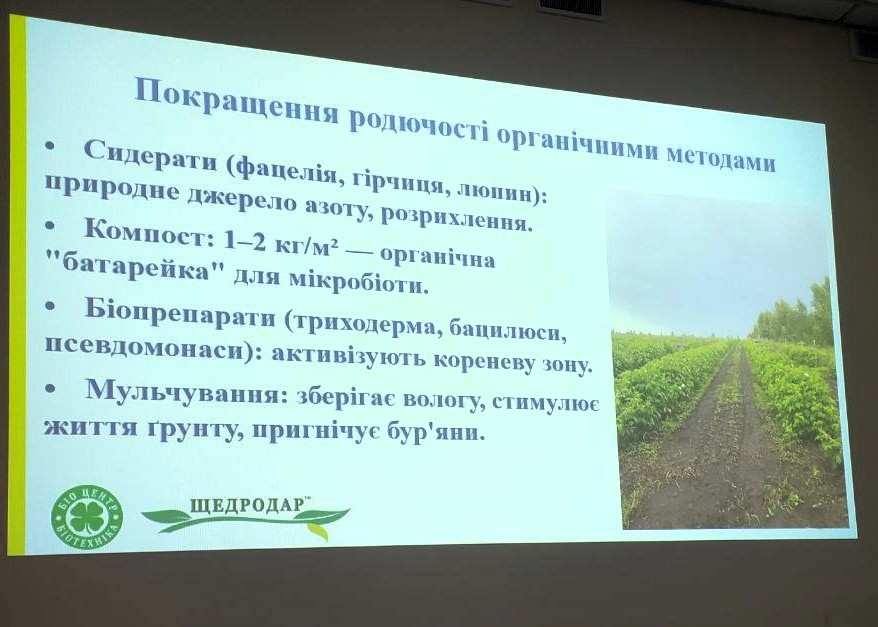 Покращення родючості органічними методами

• Сидерати (фацелія, гірчиця, люпин): природне джерело азоту, розрихлення.

• Компост: 1–2 кг/м² — органічна "батарейка" для мікробіоти.

• Біопрепарати (триходерма, бацилюси, псевдомонаси): активізують кореневу зону.

• Мульчування: зберігає вологу, стимулює життя ґрунту, пригнічує бур'яни.

БІО ЦЕНТР БІОТЕХНІКА

ЩЕДРОДАР™